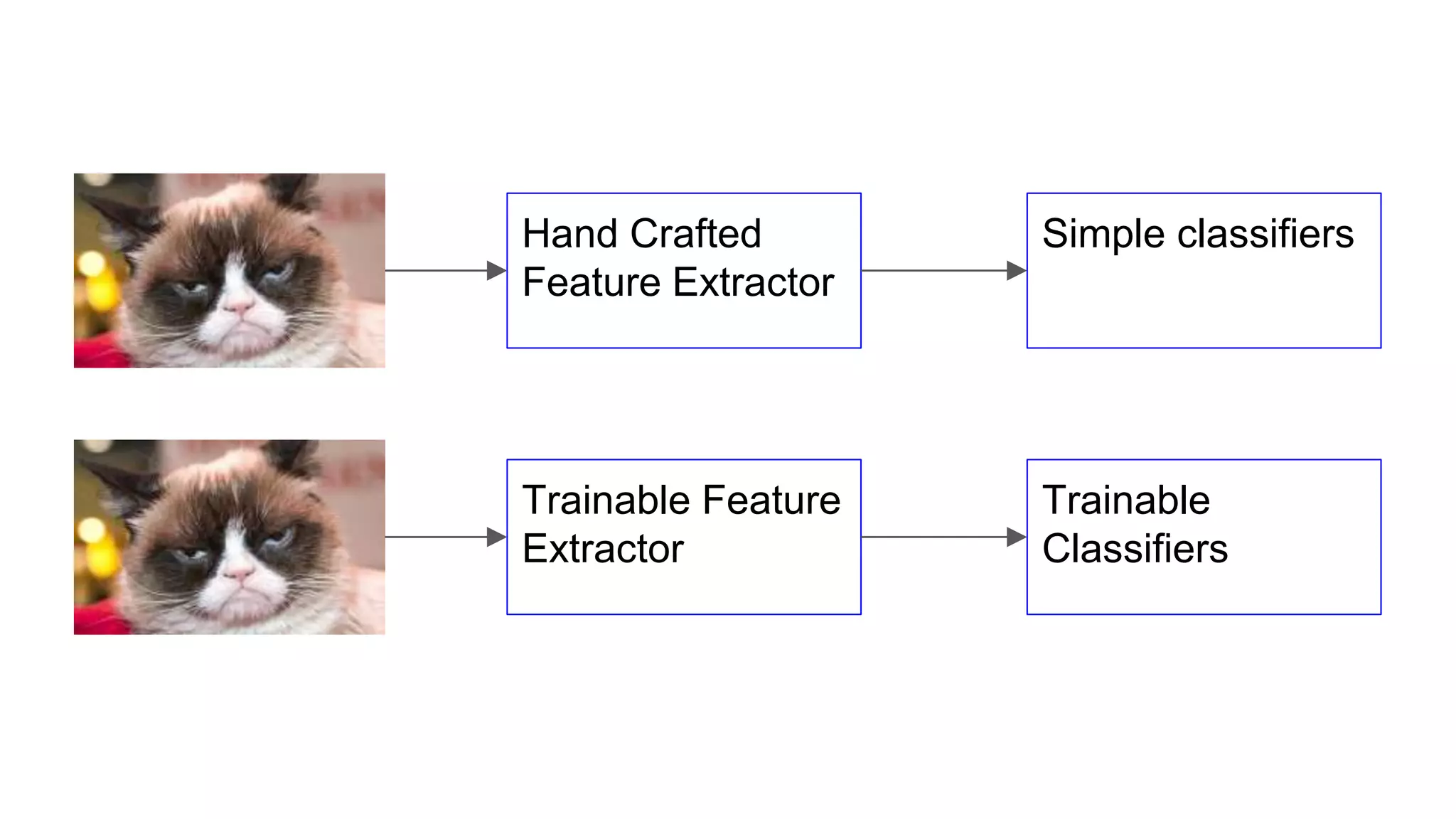 Hand Crafted Feature Extractor

Simple classifiers

Trainable Feature Extractor

Trainable Classifiers